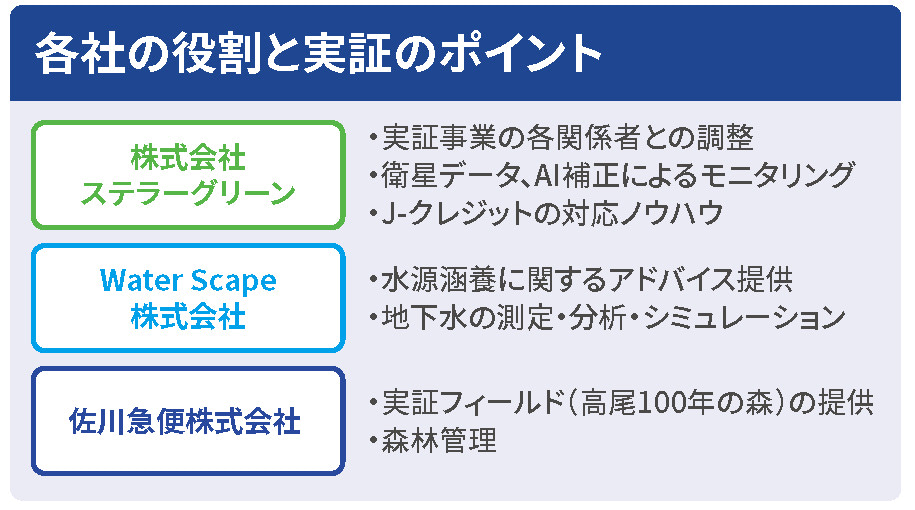 各社の役割と実証のポイント

株式会社
ステラーグリーン

・実証事業の各関係者との調整
・衛星データ、AI補正によるモニタリング
・J-クレジットの対応ノウハウ

Water Scape
株式会社

・水源涵養に関するアドバイス提供
・地下水の測定・分析・シミュレーション

佐川急便株式会社

・実証フィールド（高尾100年の森）の提供
・森林管理